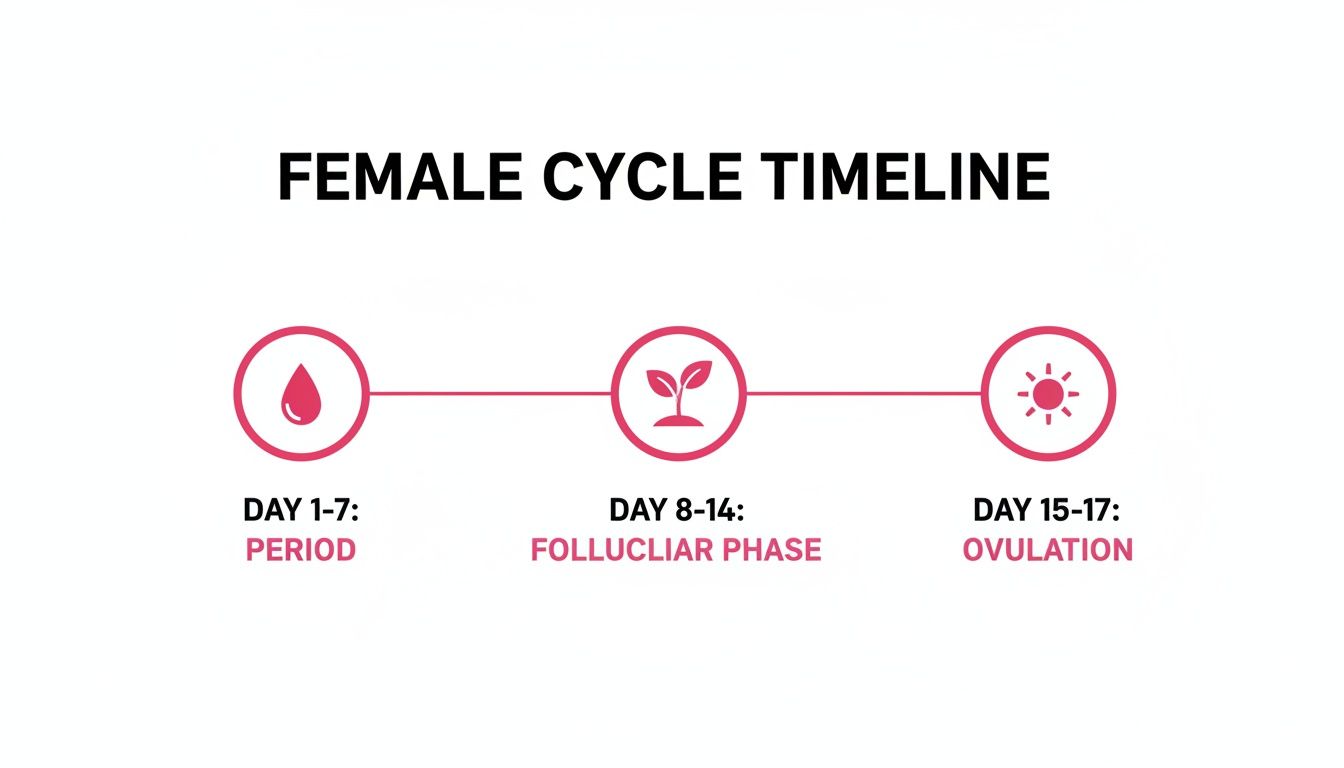 FEMALE CYCLE TIMELINE

DAY 1-7:
PERIOD

DAY 8-14:
FOLLUCLIAR PHASE

DAY 15-17:
OVULATION